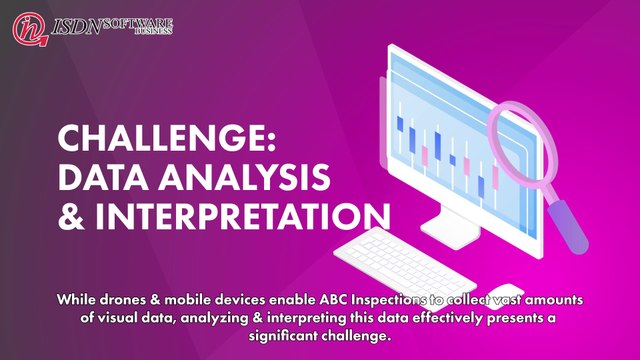 ISDN SOFTWARE BUSINESS

CHALLENGE: DATA ANALYSIS & INTERPRETATION

While drones & mobile devices enable ABC Inspections to collect vast amounts of visual data, analyzing & interpreting this data effectively presents a significant challenge.